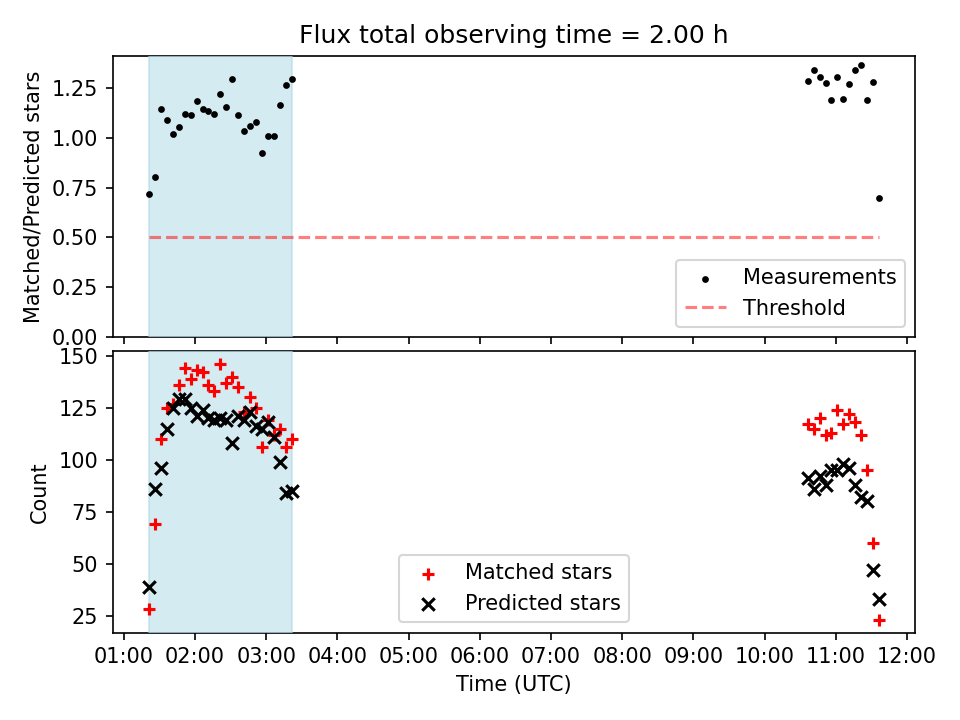 Flux total observing time = 2.00 h

Matched/Predicted stars

1.25
1.00
0.75
0.50
0.25
0.00

Measurements
Threshold

Count

150
125
100
75
50
25

Matched stars
Predicted stars

01:00 02:00 03:00 04:00 05:00 06:00 07:00 08:00 09:00 10:00 11:00 12:00

Time (UTC)